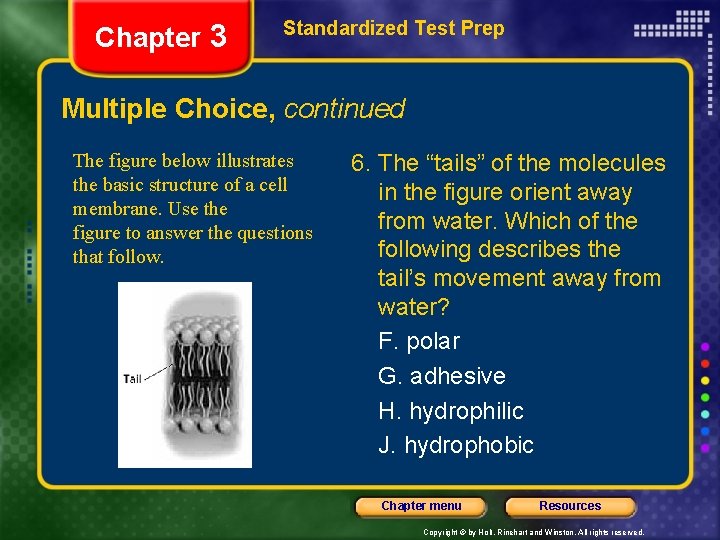 Chapter 3

Standardized Test Prep

Multiple Choice, continued

The figure below illustrates the basic structure of a cell membrane. Use the figure to answer the questions that follow.

Tail

6. The “tails” of the molecules in the figure orient away from water. Which of the following describes the tail’s movement away from water?

F. polar

G. adhesive

H. hydrophilic

J. hydrophobic

Chapter menu

Resources

Copyright © by Holt, Rinehart and Winston. All rights reserved.